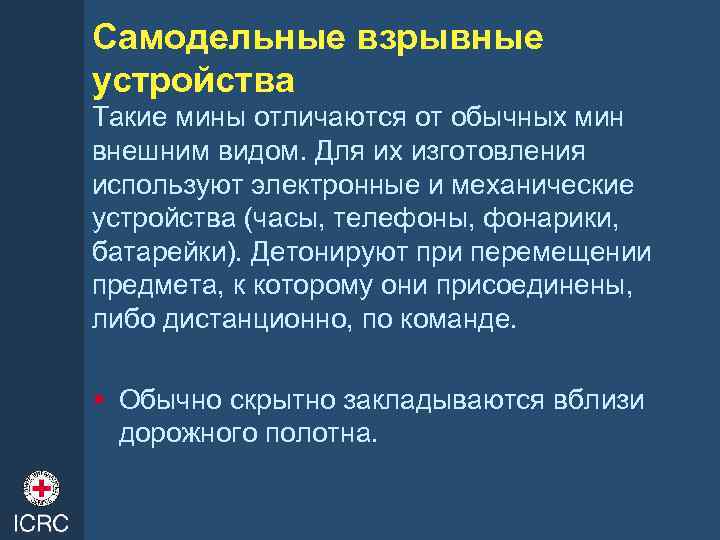 Самодельные взрывные устройства

Такие мины отличаются от обычных мин внешним видом. Для их изготовления используют электронные и механические устройства (часы, телефоны, фонарики, батарейки). Детонируют при перемещении предмета, к которому они присоединены, либо дистанционно, по команде.

• Обычно скрытно закладываются вблизи дорожного полотна.

ICRC